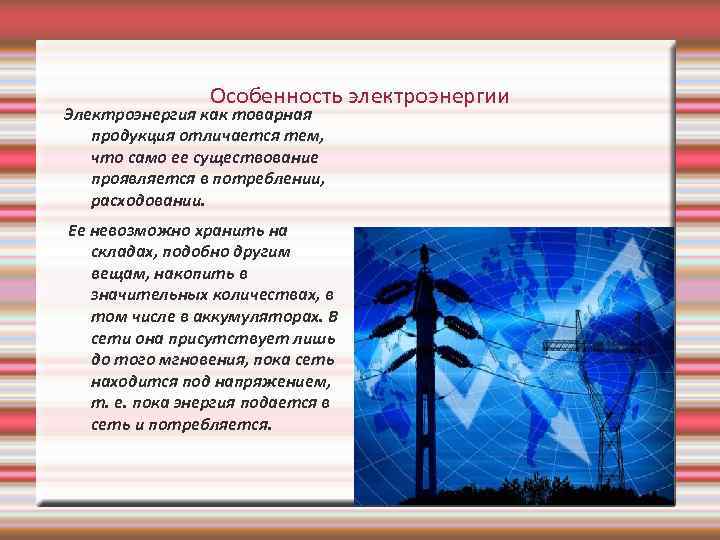 Особенность электроэнергии

Электроэнергия как товарная продукция отличается тем, что само ее существование проявляется в потреблении, расходовании.

Ее невозможно хранить на складах, подобно другим вещам, накопить в значительных количествах, в том числе в аккумуляторах. В сети она присутствует лишь до того мгновения, пока сеть находится под напряжением, т. е. пока энергия подается в сеть и потребляется.